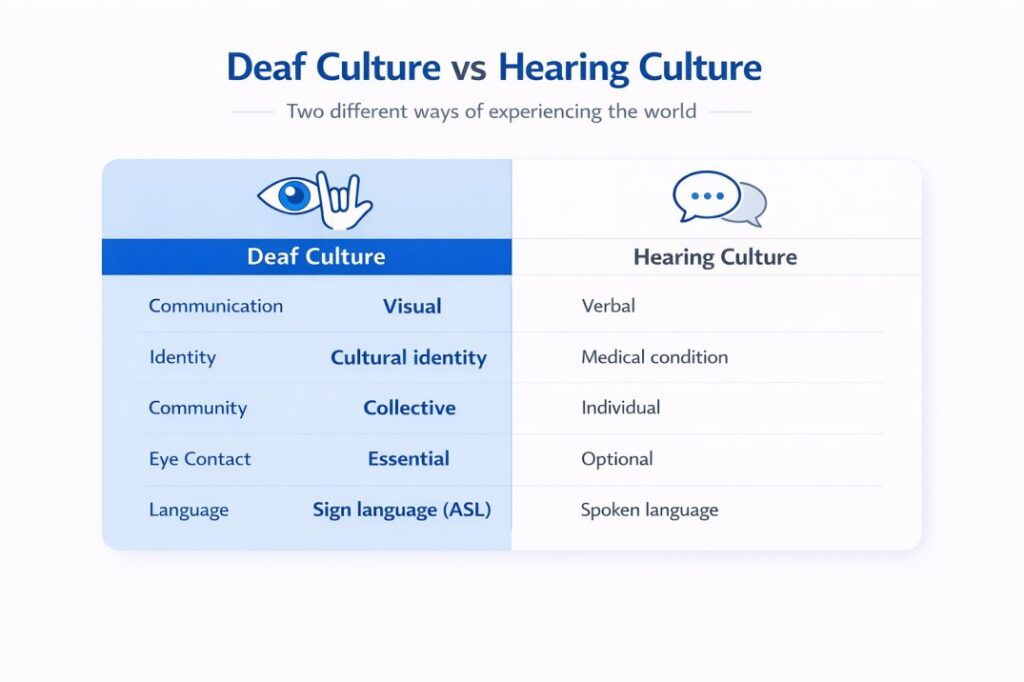 Deaf Culture vs Hearing Culture

Two different ways of experiencing the world

| | Deaf Culture | Hearing Culture |
|---|---|---|
| Communication | Visual | Verbal |
| Identity | Cultural identity | Medical condition |
| Community | Collective | Individual |
| Eye Contact | Essential | Optional |
| Language | Sign language (ASL) | Spoken language |